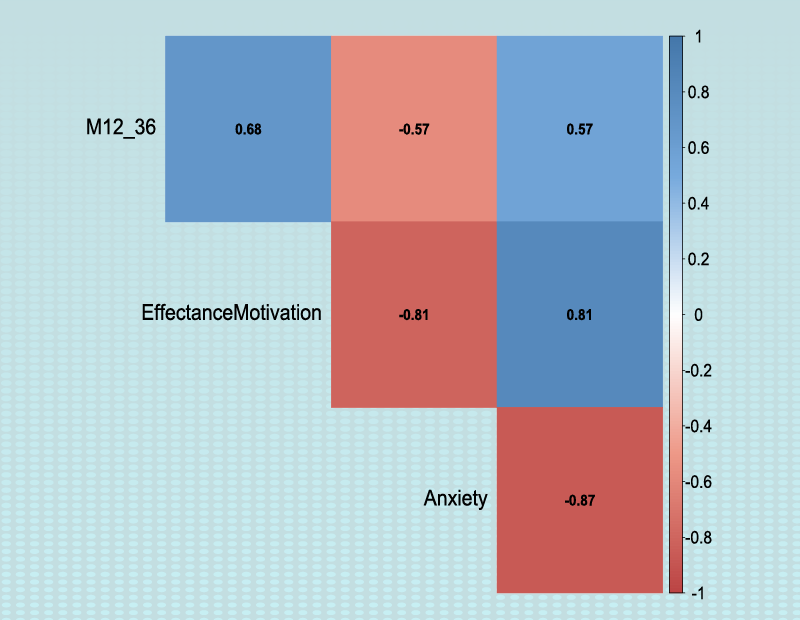 M12_36
0.68
-0.57
0.57

EffectanceMotivation
-0.81
0.81

Anxiety
-0.87

1
0.8
0.6
0.4
0.2
0
-0.2
-0.4
-0.6
-0.8
-1